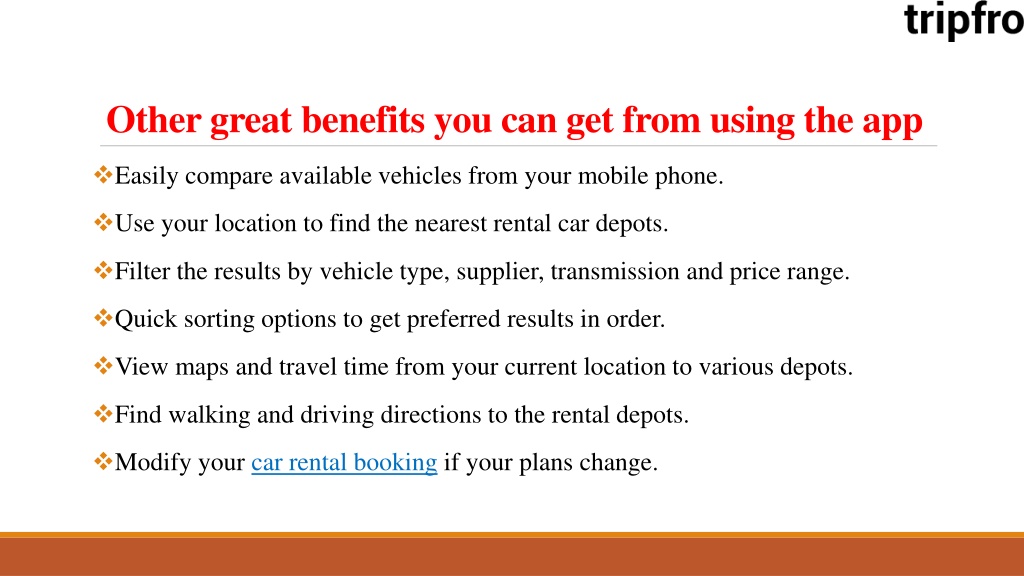 tripfro

Other great benefits you can get from using the app

❖Easily compare available vehicles from your mobile phone.

❖Use your location to find the nearest rental car depots.

❖Filter the results by vehicle type, supplier, transmission and price range.

❖Quick sorting options to get preferred results in order.

❖View maps and travel time from your current location to various depots.

❖Find walking and driving directions to the rental depots.

❖Modify your car rental booking if your plans change.